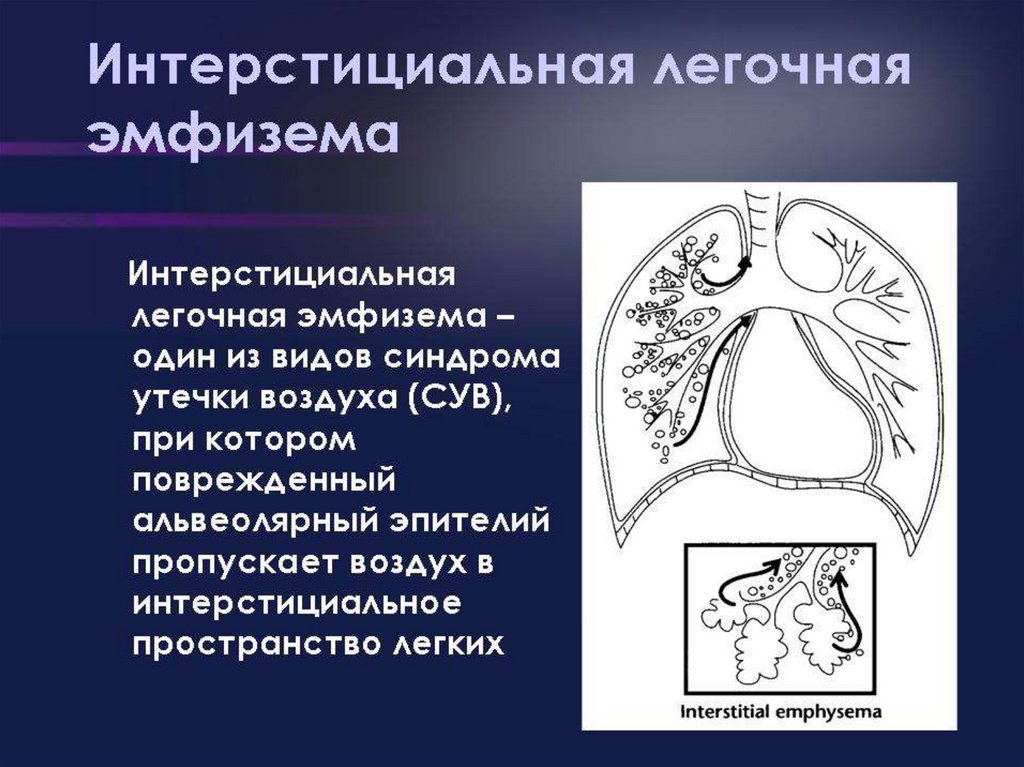 Интерстициальная легочная эмфизема

Интерстициальная легочная эмфизема – один из видов синдрома утечки воздуха (СУВ), при котором поврежденный альвеолярный эпителий пропускает воздух в интерстициальное пространство легких

Interstitial emphysema